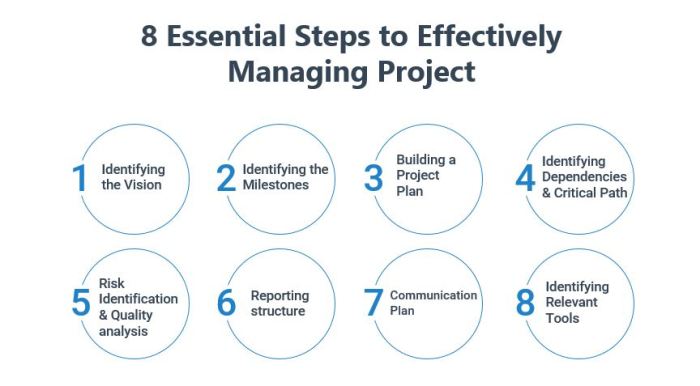 8 Essential Steps to Effectively Managing Project

1 Identifying the Vision

2 Identifying the Milestones

3 Building a Project Plan

4 Identifying Dependencies & Critical Path

5 Risk Identification & Quality analysis

6 Reporting structure

7 Communication Plan

8 Identifying Relevant Tools